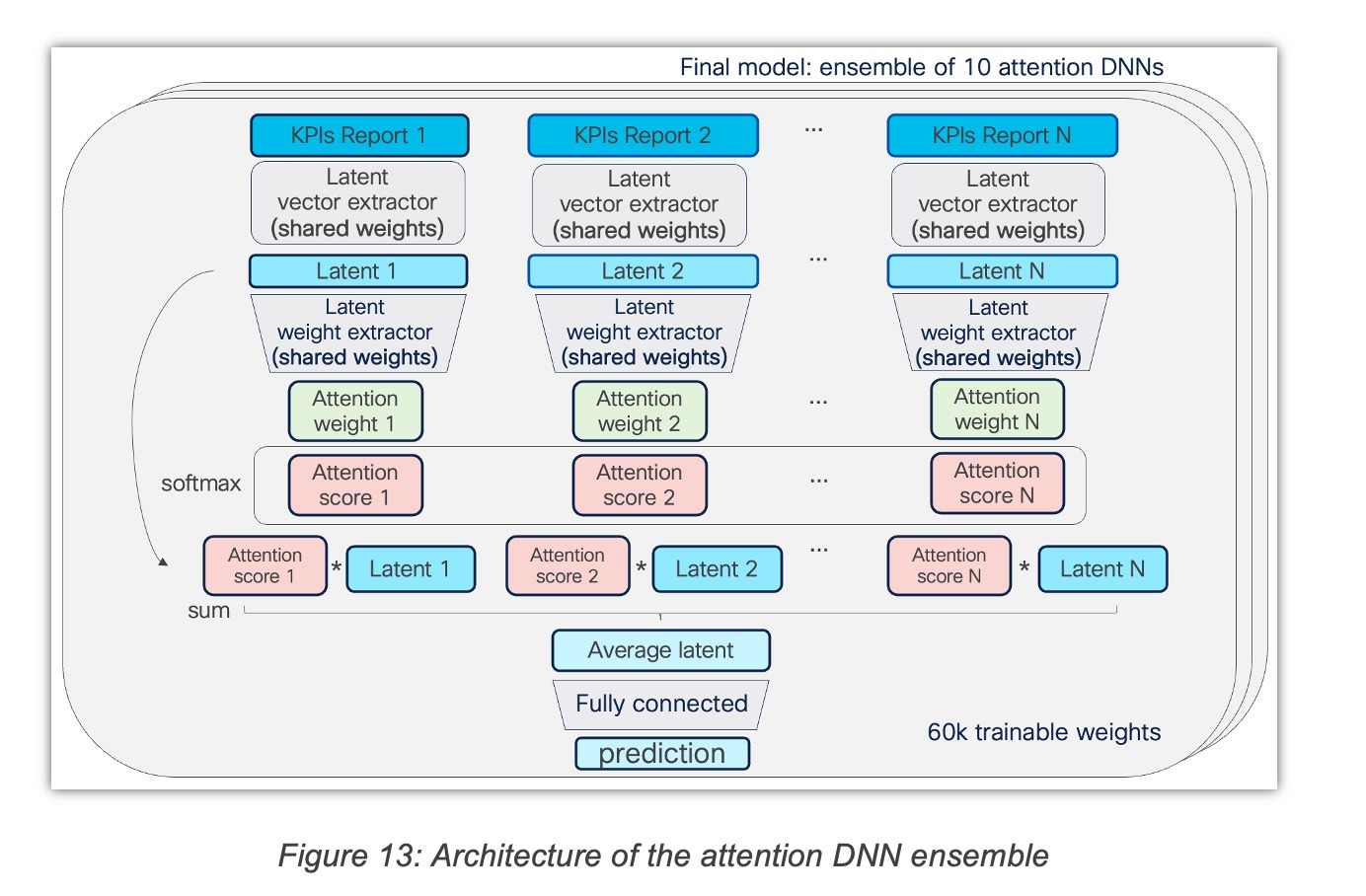 Final model: ensemble of 10 attention DNNs

KPIs Report 1
KPIs Report 2
...
KPIs Report N

Latent vector extractor (shared weights)
Latent vector extractor (shared weights)
Latent vector extractor (shared weights)

Latent 1
Latent 2
...
Latent N

Latent weight extractor (shared weights)
Latent weight extractor (shared weights)
Latent weight extractor (shared weights)

Attention weight 1
Attention weight 2
...
Attention weight N

softmax

Attention score 1
Attention score 2
...
Attention score N

Attention score 1 * Latent 1
Attention score 2 * Latent 2
...
Attention score N * Latent N

sum

Average latent

Fully connected

prediction

60k trainable weights

Figure 13: Architecture of the attention DNN ensemble